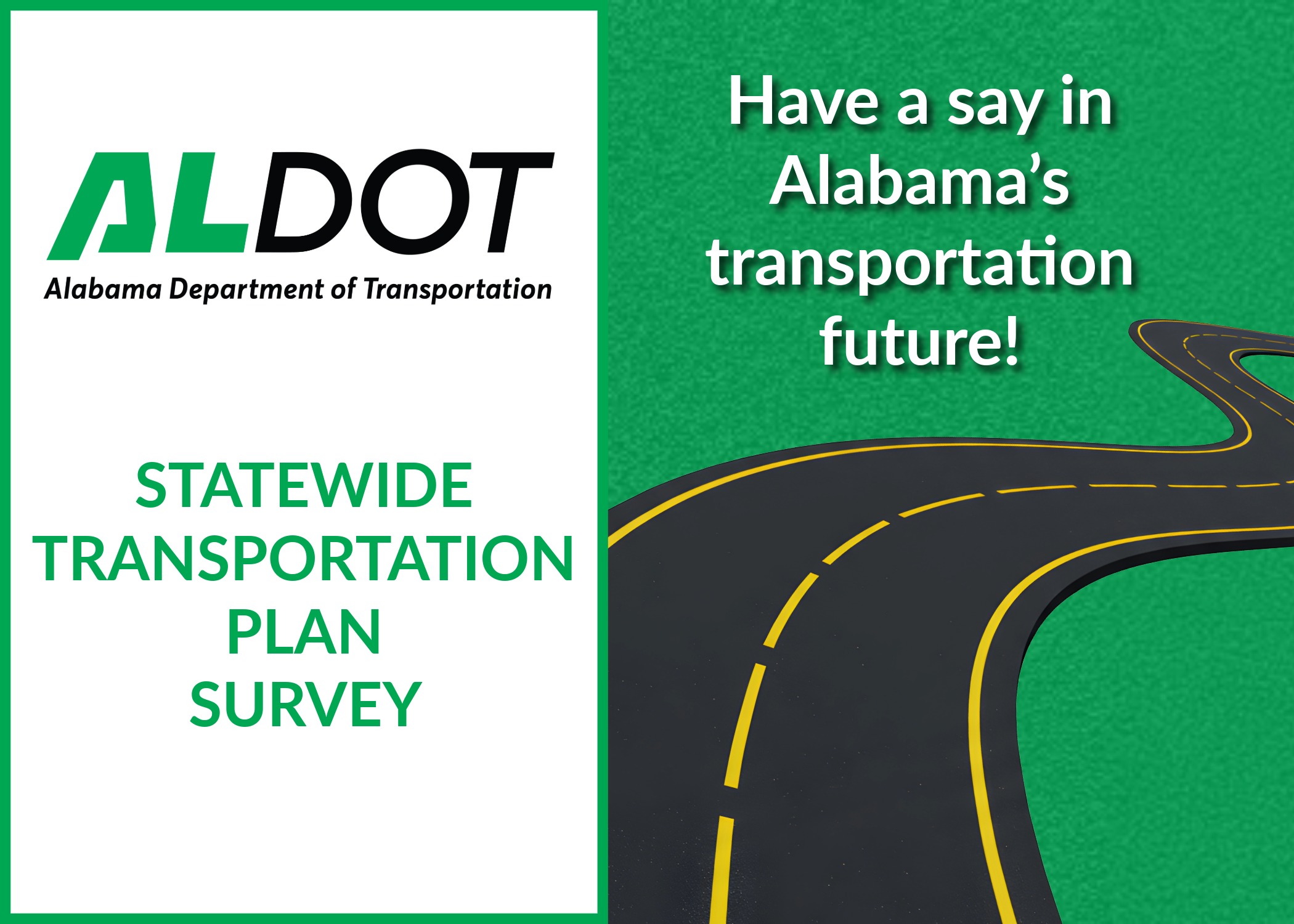 ALDOT
Alabama Department of Transportation

STATEWIDE TRANSPORTATION PLAN SURVEY

Have a say in Alabama's transportation future!